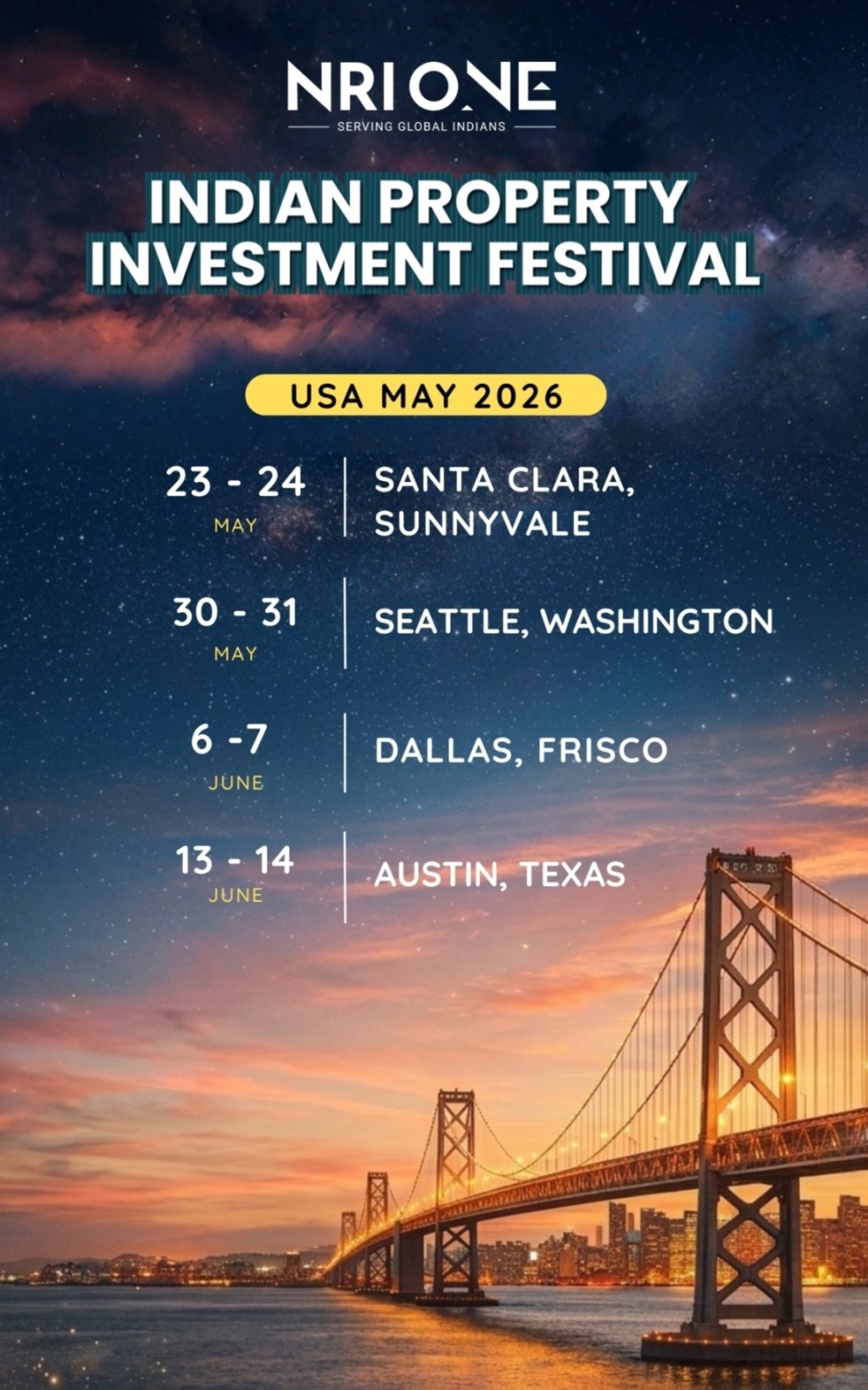 NRI ONE
SERVING GLOBAL INDIANS

INDIAN PROPERTY INVESTMENT FESTIVAL

USA MAY 2026

23 - 24
MAY
SANTA CLARA, SUNNYVALE

30 - 31
MAY
SEATTLE, WASHINGTON

6 -7
JUNE
DALLAS, FRISCO

13 - 14
JUNE
AUSTIN, TEXAS